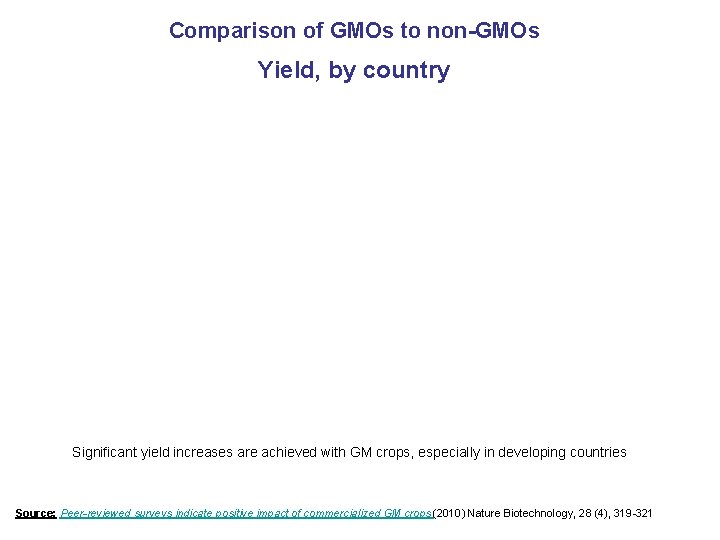 Comparison of GMOs to non-GMOs

Yield, by country

Significant yield increases are achieved with GM crops, especially in developing countries

Source: Peer-reviewed surveys indicate positive impact of commercialized GM crops(2010) Nature Biotechnology, 28 (4), 319-321